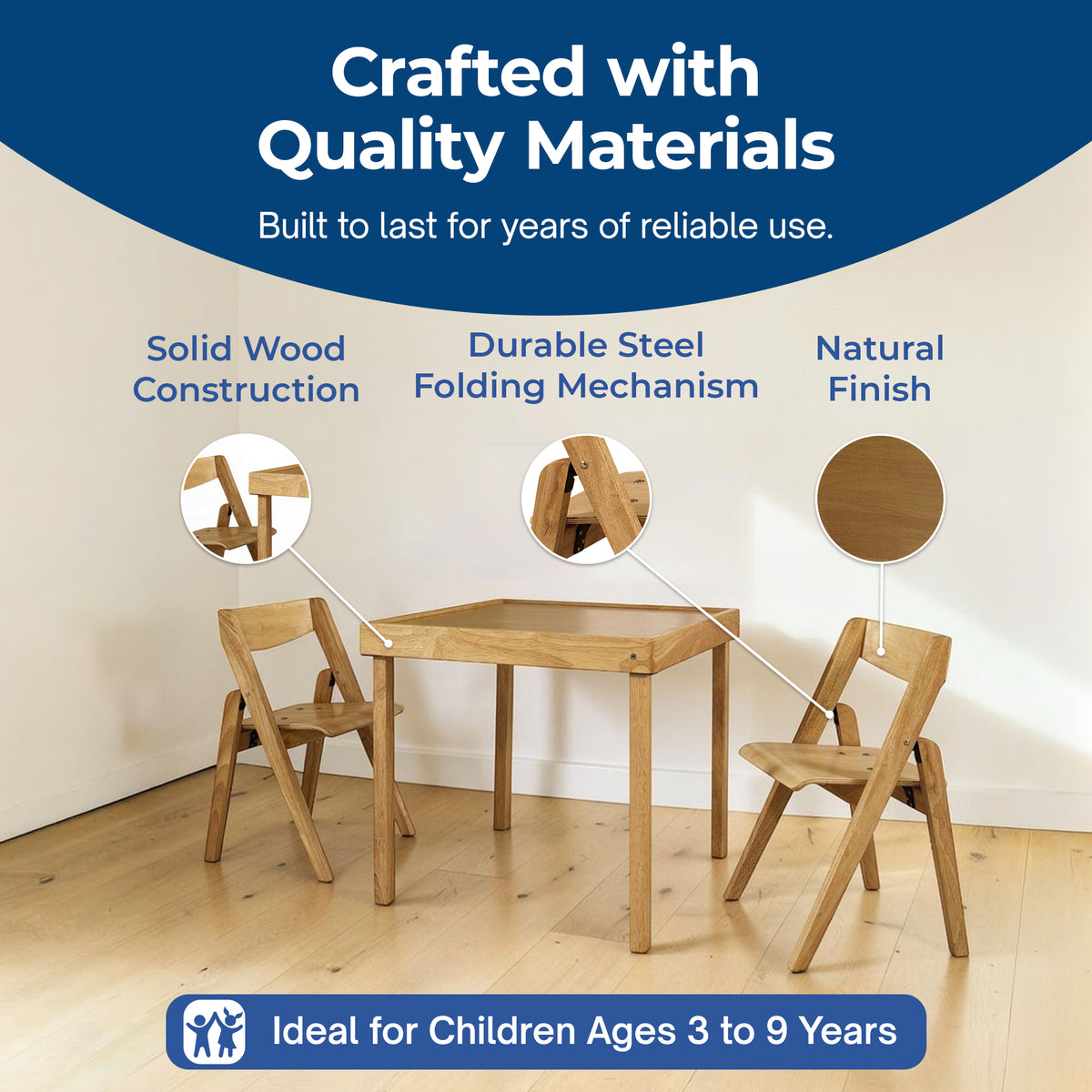 Crafted with Quality Materials

Built to last for years of reliable use.

Solid Wood Construction

Durable Steel Folding Mechanism

Natural Finish

Ideal for Children Ages 3 to 9 Years